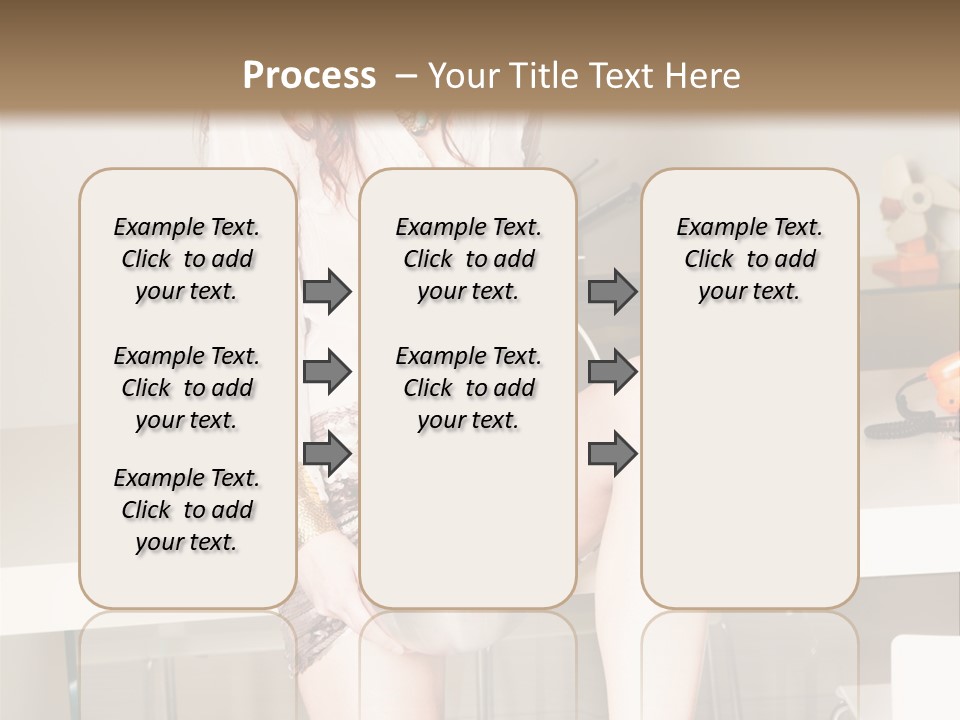 Process – Your Title Text Here

Example Text. Click to add your text.

Example Text. Click to add your text.

Example Text. Click to add your text.

Example Text. Click to add your text.

Example Text. Click to add your text.

Example Text. Click to add your text.